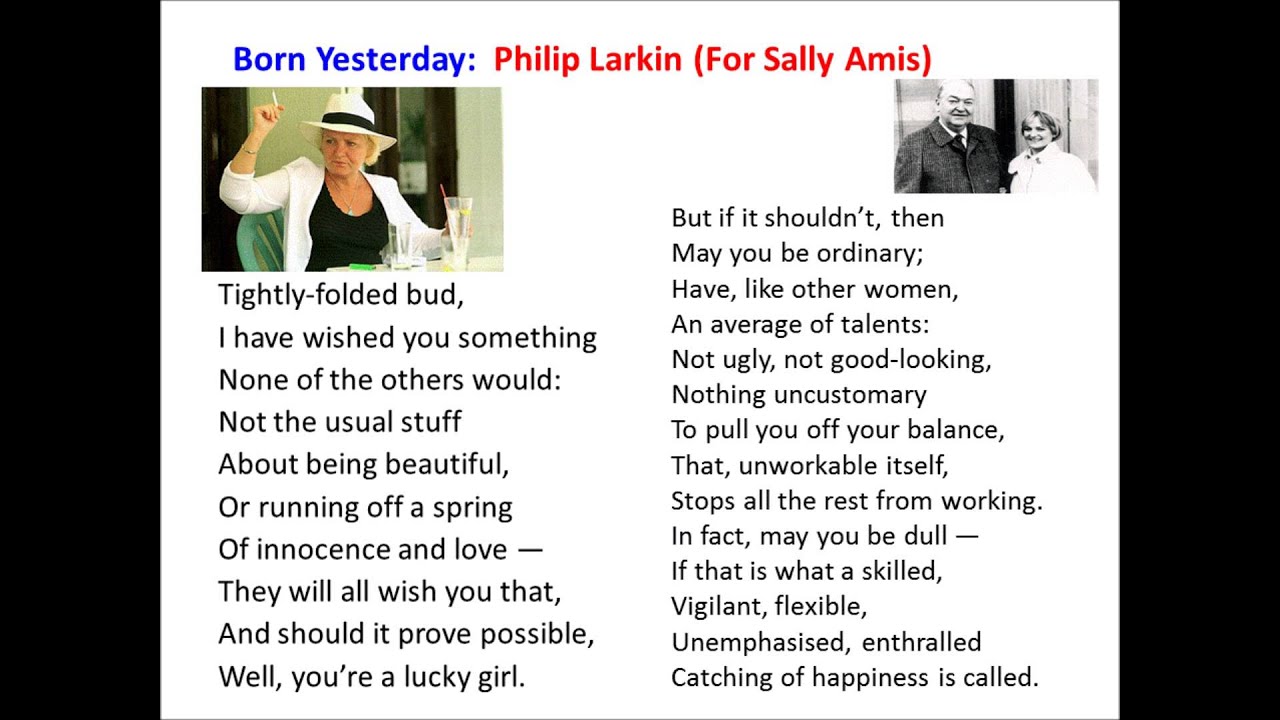 Born Yesterday: Philip Larkin (For Sally Amis)

Tightly-folded bud,
I have wished you something
None of the others would:
Not the usual stuff
About being beautiful,
Or running off a spring
Of innocence and love —
They will all wish you that,
And should it prove possible,
Well, you're a lucky girl.

But if it shouldn't, then
May you be ordinary;
Have, like other women,
An average of talents:
Not ugly, not good-looking,
Nothing uncustomary
To pull you off your balance,
That, unworkable itself,
Stops all the rest from working.
In fact, may you be dull —
If that is what a skilled,
Vigilant, flexible,
Unemphasised, enthralled
Catching of happiness is called.